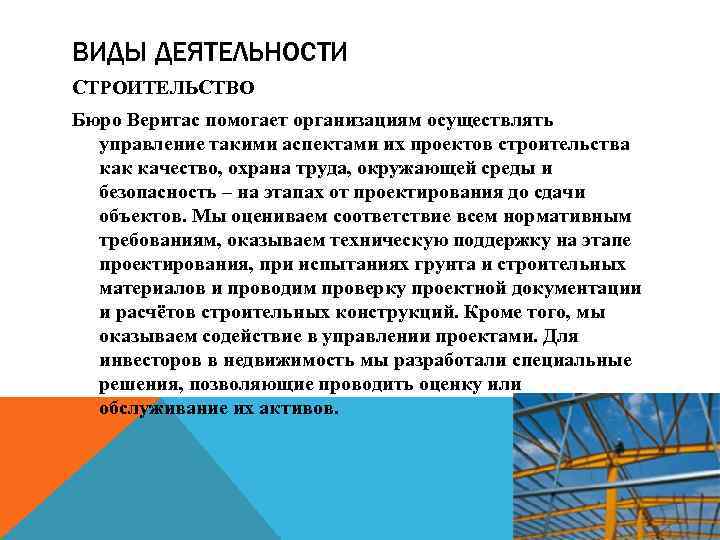 ВИДЫ ДЕЯТЕЛЬНОСТИ

СТРОИТЕЛЬСТВО

Бюро Веритас помогает организациям осуществлять управление такими аспектами их проектов строительства как качество, охрана труда, окружающей среды и безопасность – на этапах от проектирования до сдачи объектов. Мы оцениваем соответствие всем нормативным требованиям, оказываем техническую поддержку на этапе проектирования, при испытаниях грунта и строительных материалов и проводим проверку проектной документации и расчётов строительных конструкций. Кроме того, мы оказываем содействие в управлении проектами. Для инвесторов в недвижимость мы разработали специальные решения, позволяющие проводить оценку или обслуживание их активов.